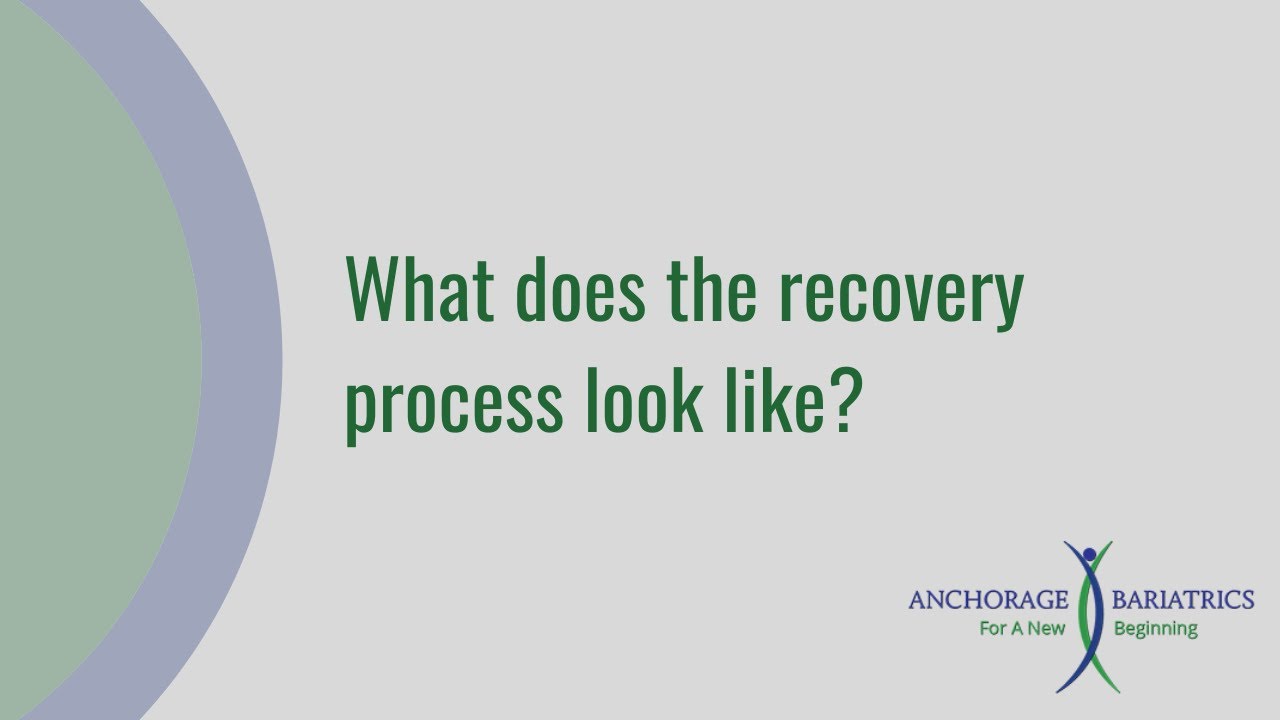 What does the recovery process look like?

ANCHORAGE BARIATRICS
For A New Beginning